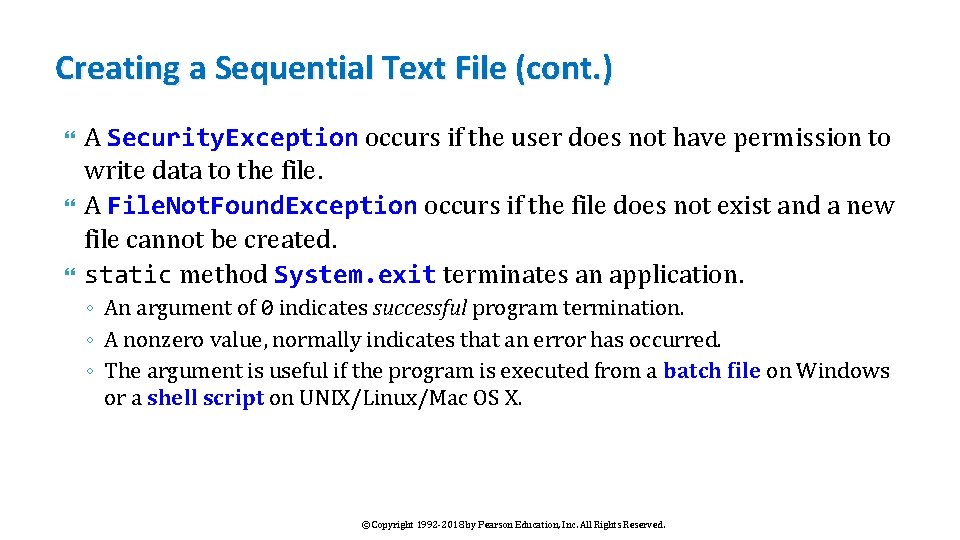 Creating a Sequential Text File (cont.)

A SecurityException occurs if the user does not have permission to write data to the file.

A FileNotFoundException occurs if the file does not exist and a new file cannot be created.

static method System.exit terminates an application.

◦ An argument of 0 indicates successful program termination.

◦ A nonzero value, normally indicates that an error has occurred.

◦ The argument is useful if the program is executed from a batch file on Windows or a shell script on UNIX/Linux/Mac OS X.

©Copyright 1992-2018 by Pearson Education, Inc. All Rights Reserved.